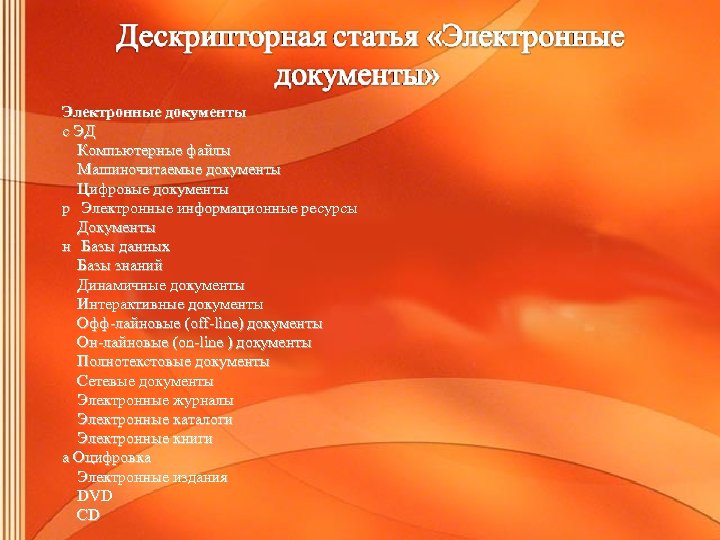 Дескрипторная статья «Электронные документы»

Электронные документы
с ЭД
Компьютерные файлы
Машиночитаемые документы
Цифровые документы
р Электронные информационные ресурсы
Документы
н Базы данных
Базы знаний
Динамичные документы
Интерактивные документы
Офф-лайновые (off-line) документы
Он-лайновые (on-line ) документы
Полнотекстовые документы
Сетевые документы
Электронные журналы
Электронные каталоги
Электронные книги
а Оцифровка
Электронные издания
DVD
CD